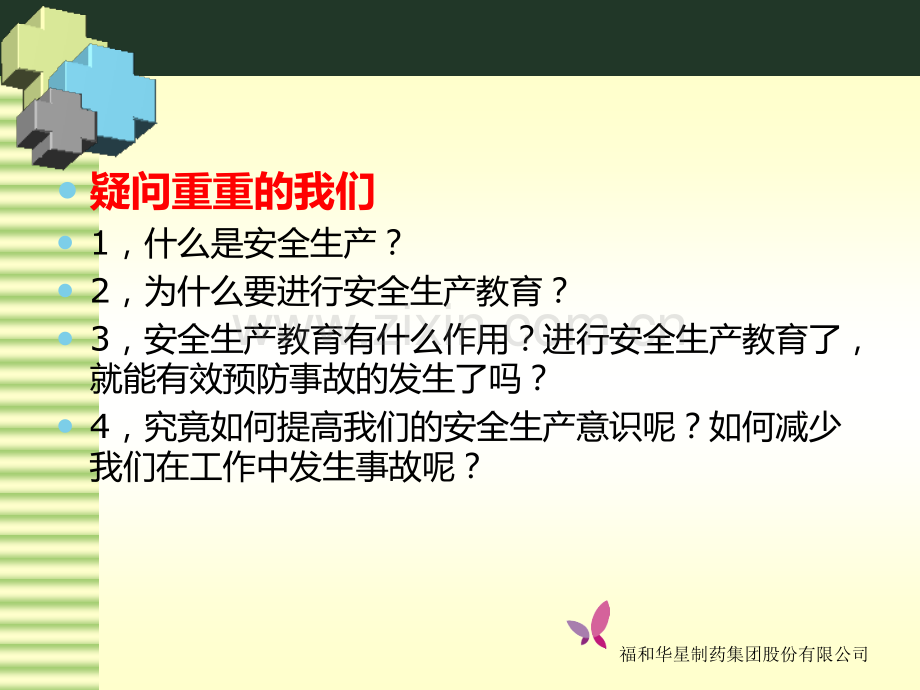 疑问重重的我们

1，什么是安全生产？

2，为什么要进行安全生产教育？

3，安全生产教育有什么作用？进行安全生产教育了，就能有效预防事故的发生了吗？

4，究竟如何提高我们的安全生产意识呢？如何减少我们在工作中发生事故呢？

www.zixin.com.cn

福和华星制药集团股份有限公司